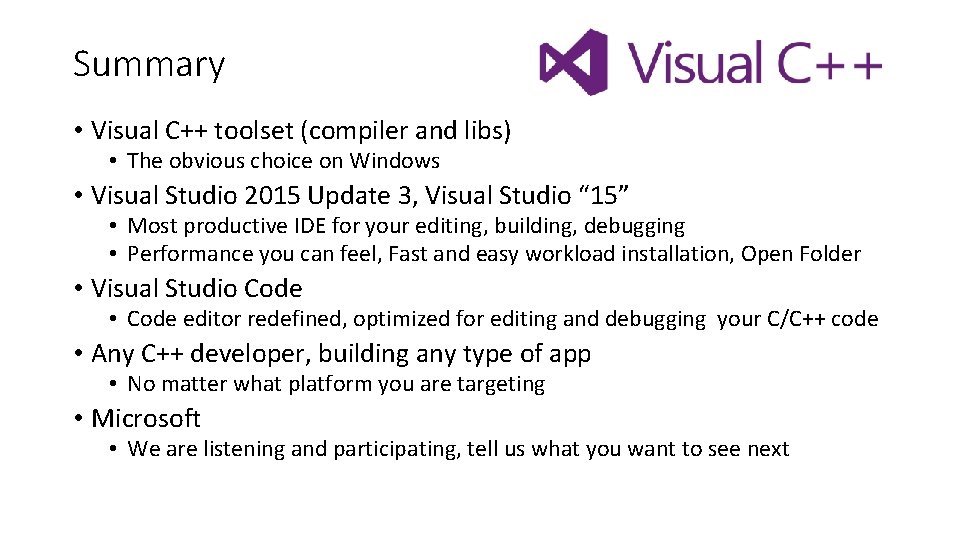 Summary

Visual C++

• Visual C++ toolset (compiler and libs)
  • The obvious choice on Windows
• Visual Studio 2015 Update 3, Visual Studio “15”
  • Most productive IDE for your editing, building, debugging
  • Performance you can feel, Fast and easy workload installation, Open Folder
• Visual Studio Code
  • Code editor redefined, optimized for editing and debugging your C/C++ code
• Any C++ developer, building any type of app
  • No matter what platform you are targeting
• Microsoft
  • We are listening and participating, tell us what you want to see next